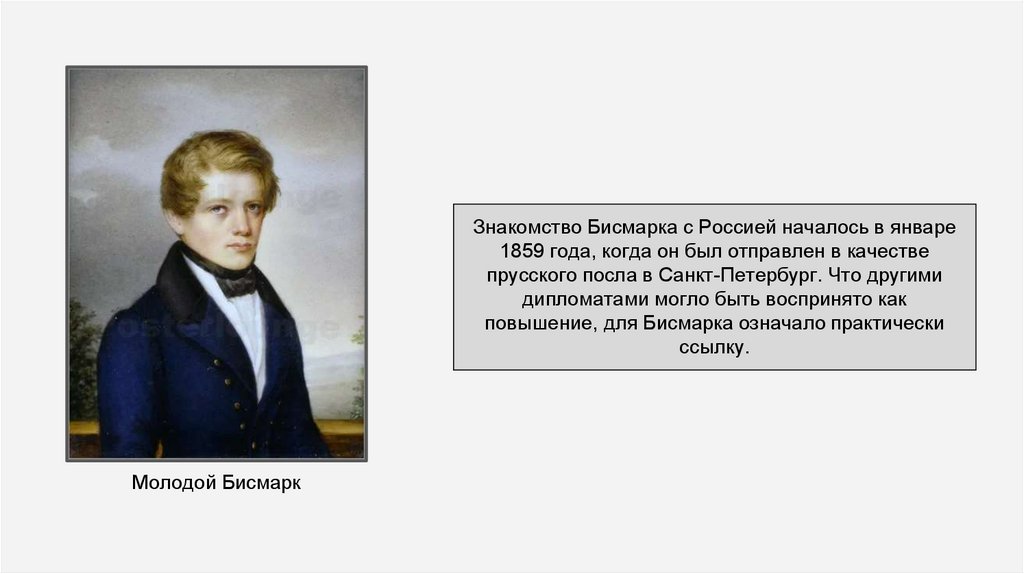 Молодой Бисмарк

Знакомство Бисмарка с Россией началось в январе 1859 года, когда он был отправлен в качестве прусского посла в Санкт-Петербург. Что другими дипломатами могло быть воспринято как повышение, для Бисмарка означало практически ссылку.